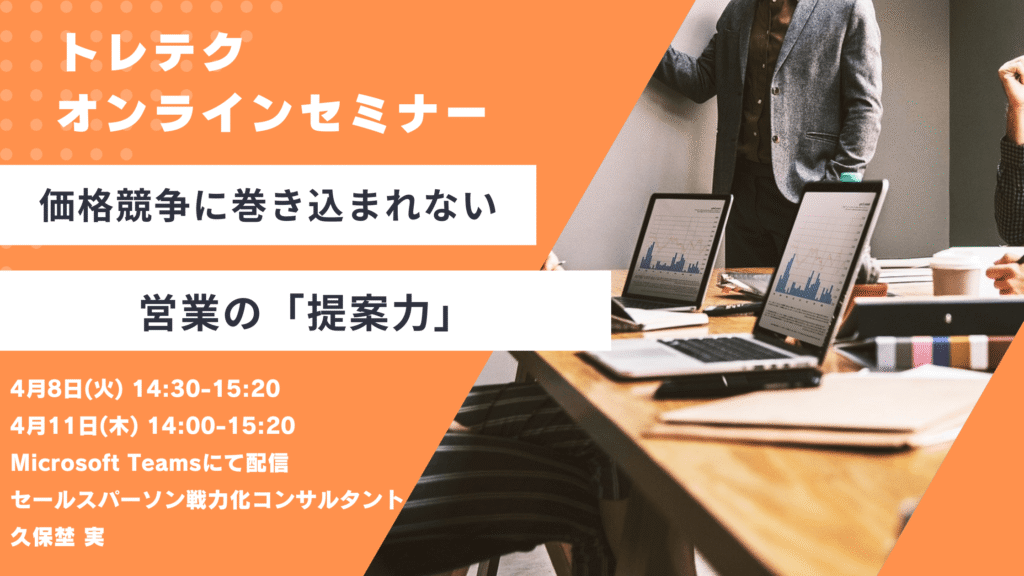 トレテク
オンラインセミナー

価格競争に巻き込まれない

営業の「提案力」

4月8日(火) 14:30-15:20
4月11日(木) 14:00-15:20
Microsoft Teamsにて配信
セールスパーソン戦力化コンサルタント
久保埜 実